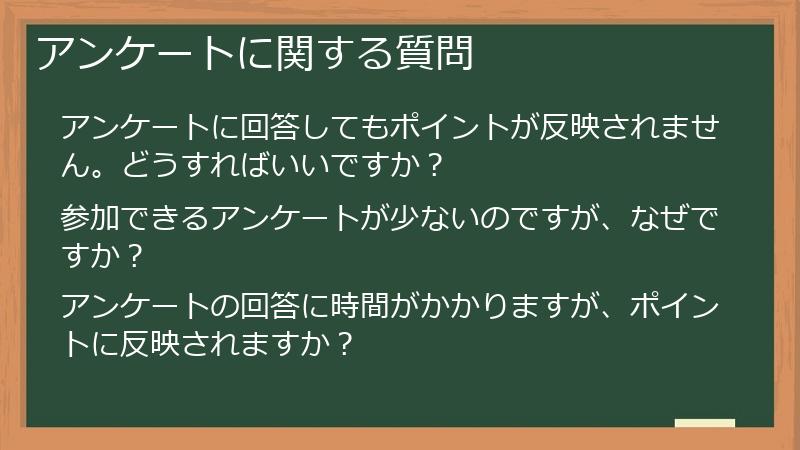 アンケートに関する質問

アンケートに回答してもポイントが反映されません。どうすればいいですか？

参加できるアンケートが少ないのですが、なぜですか？

アンケートの回答に時間がかかりますが、ポイントに反映されますか？